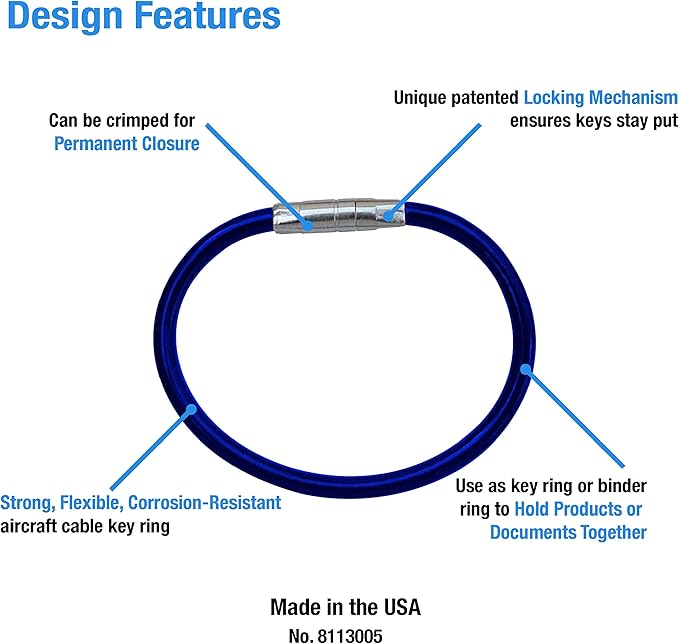 Design Features

Can be crimped for Permanent Closure

Unique patented Locking Mechanism ensures keys stay put

Strong, Flexible, Corrosion-Resistant aircraft cable key ring

Use as key ring or binder ring to Hold Products or Documents Together

Made in the USA
No. 8113005